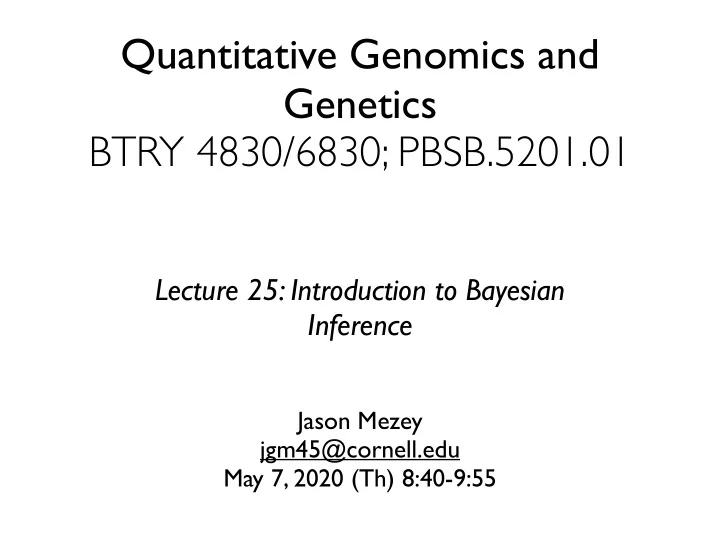 Quantitative Genomics and Genetics
BTRY 4830/6830; PBSB.5201.01

Lecture 25: Introduction to Bayesian Inference

Jason Mezey
jgm45@cornell.edu
May 7, 2020 (Th) 8:40-9:55